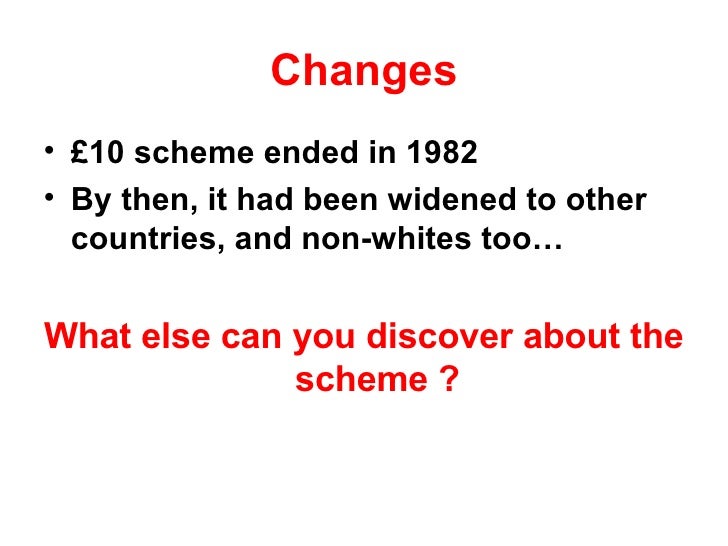 Changes

• £10 scheme ended in 1982
• By then, it had been widened to other countries, and non-whites too…

What else can you discover about the scheme ?